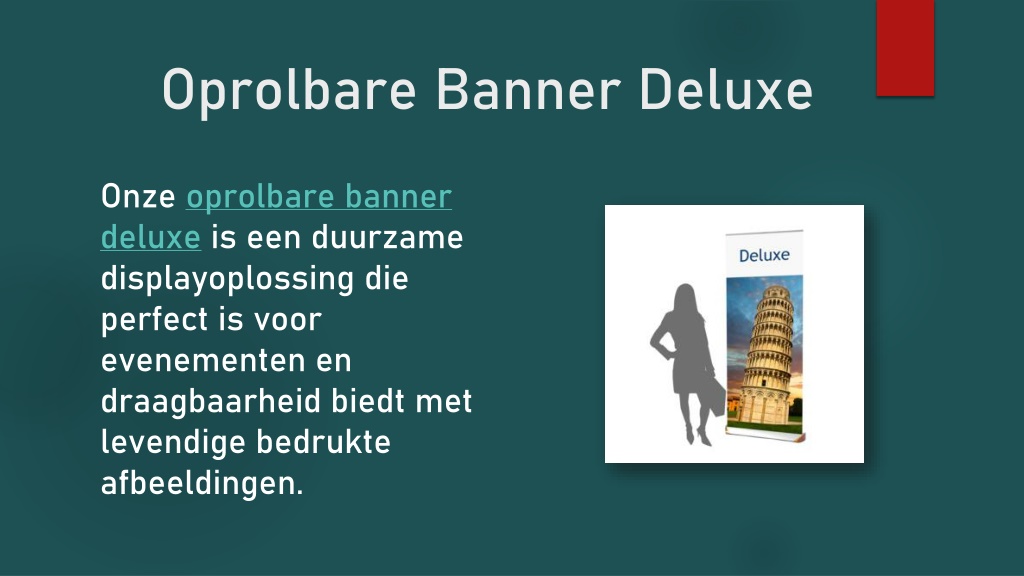 Oprolbare Banner Deluxe

Onze oprolbare banner deluxe is een duurzame displayoplossing die perfect is voor evenementen en draagbaarheid biedt met levendige bedrukte afbeeldingen.

Deluxe